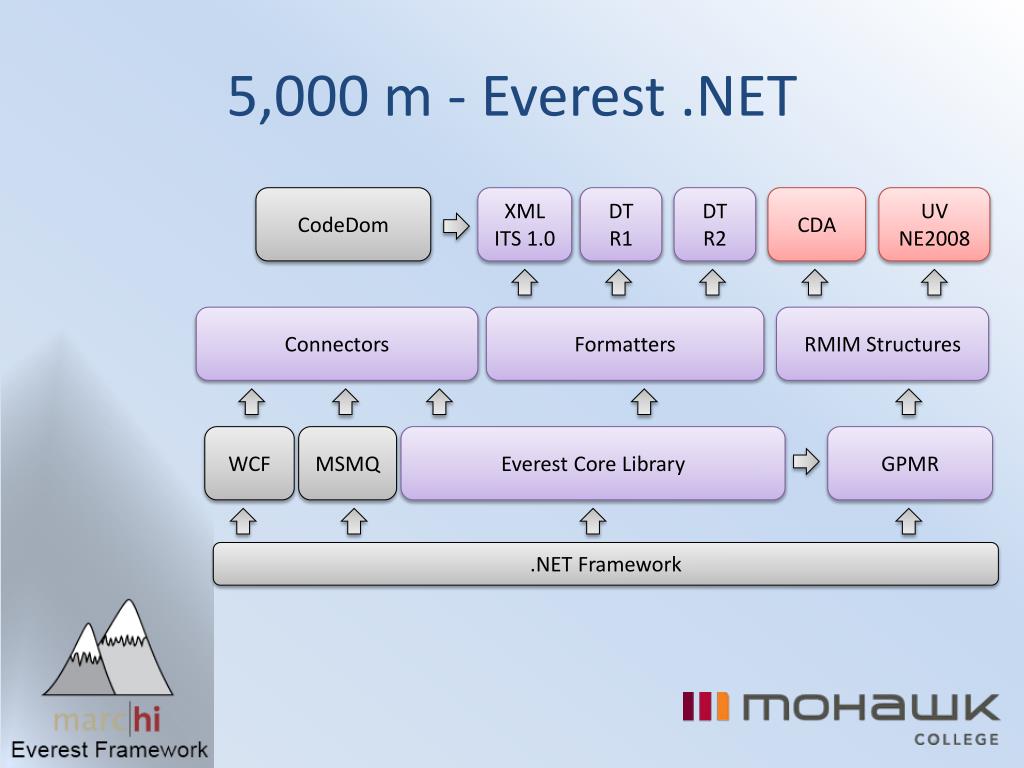 5,000 m - Everest .NET

CodeDom

XML ITS 1.0

DT R1

DT R2

CDA

UV NE2008

Connectors

Formatters

RMIM Structures

WCF

MSMQ

Everest Core Library

GPMR

.NET Framework

marc|hi
Everest Framework

MOHAWK
COLLEGE